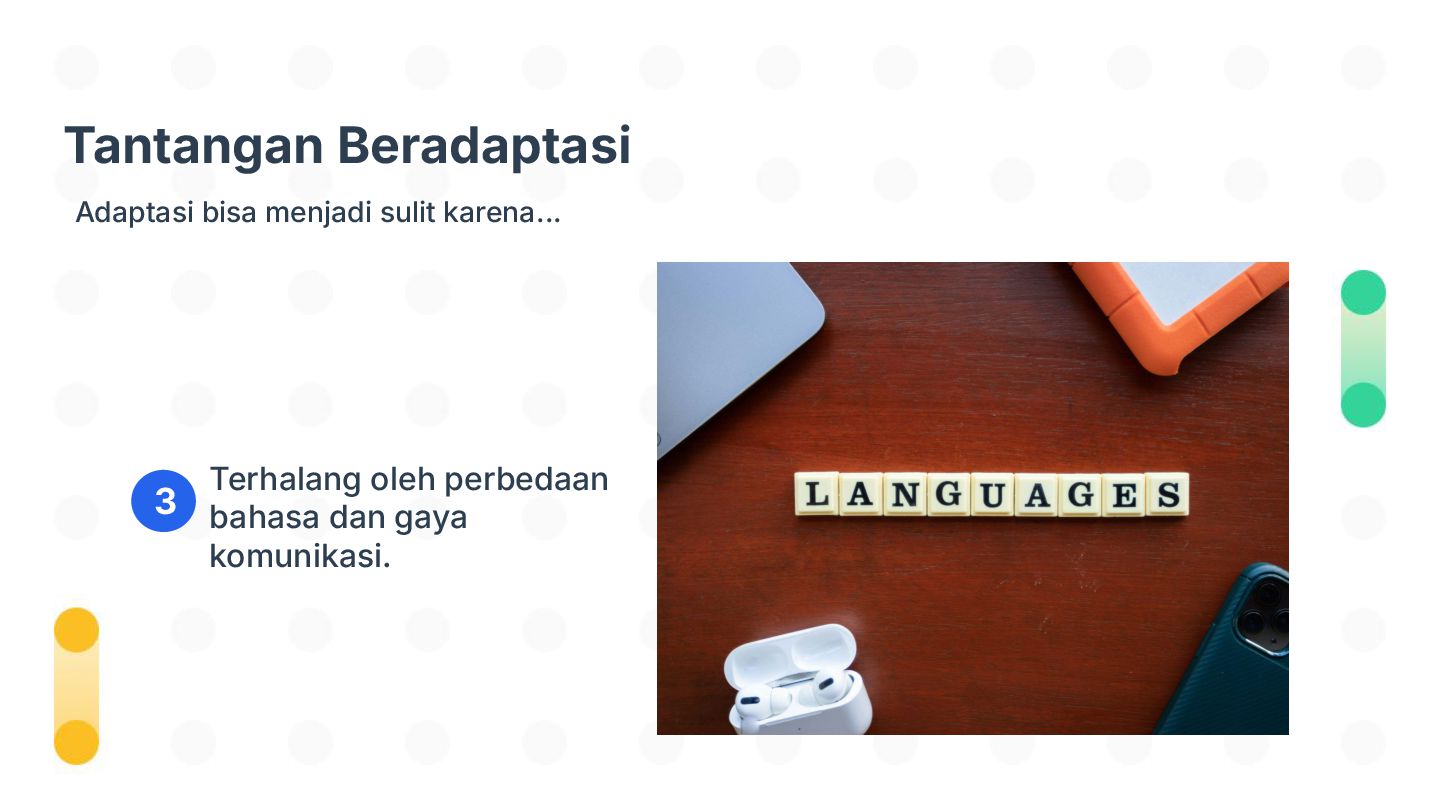 Tantangan Beradaptasi

Adaptasi bisa menjadi sulit karena...

3 Terhalang oleh perbedaan bahasa dan gaya komunikasi.

LANGUAGES